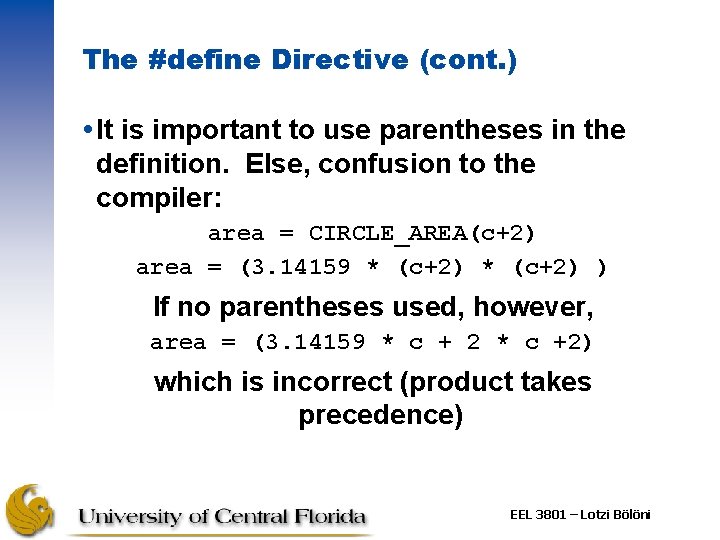 The #define Directive (cont.)

• It is important to use parentheses in the definition. Else, confusion to the compiler:

area = CIRCLE_AREA(c+2)

area = (3.14159 * (c+2) * (c+2) )

If no parentheses used, however,

area = (3.14159 * c + 2 * c +2)

which is incorrect (product takes precedence)

University of Central Florida

EEL 3801 – Lotzi Bölöni